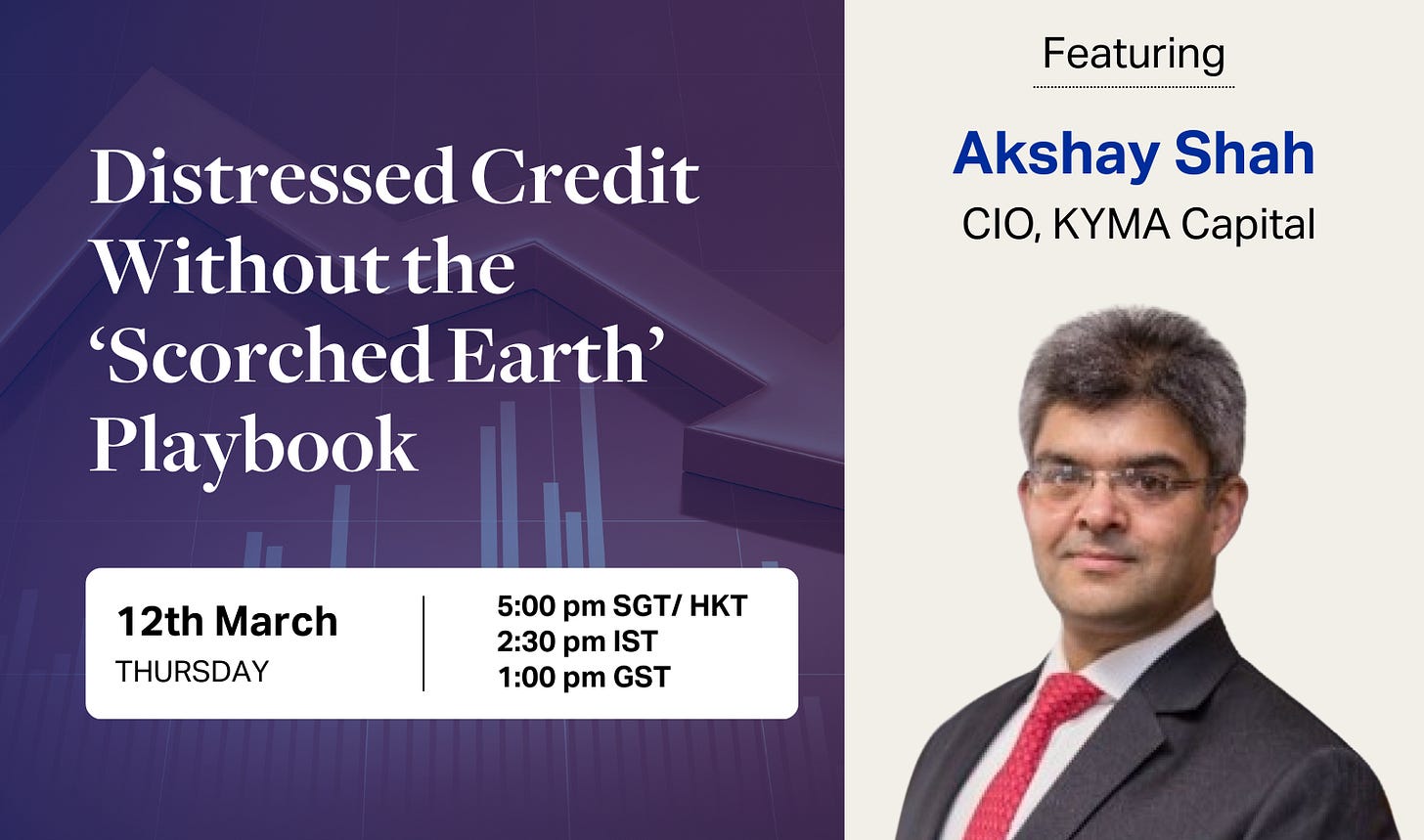 Distressed Credit Without the ‘Scorched Earth’ Playbook

12th March
THURSDAY

5:00 pm SGT/ HKT
2:30 pm IST
1:00 pm GST

Featuring

Akshay Shah
CIO, KYMA Capital